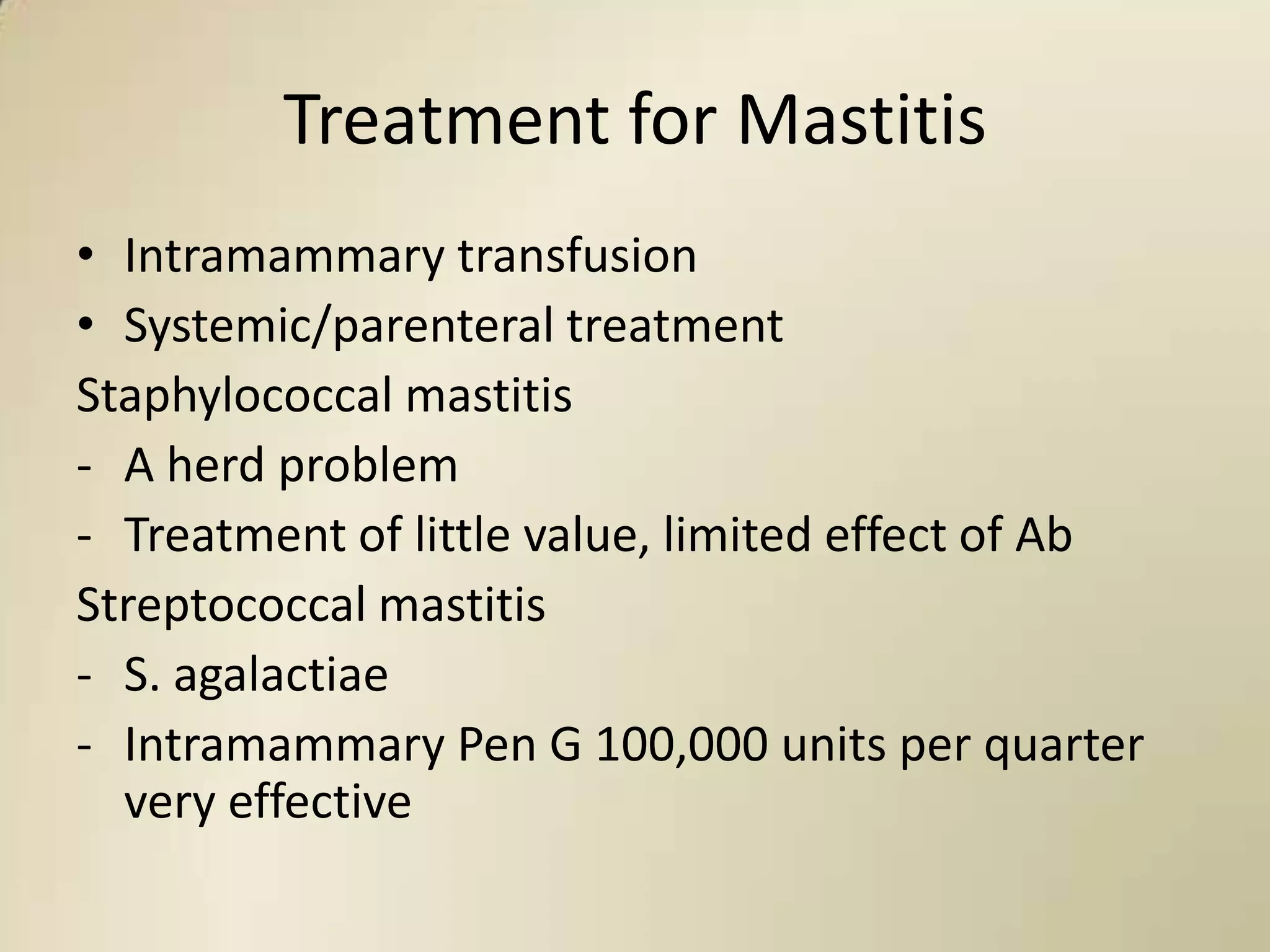 Treatment for Mastitis

• Intramammary transfusion
• Systemic/parenteral treatment
Staphylococcal mastitis
- A herd problem
- Treatment of little value, limited effect of Ab
Streptococcal mastitis
- S. agalactiae
- Intramammary Pen G 100,000 units per quarter very effective